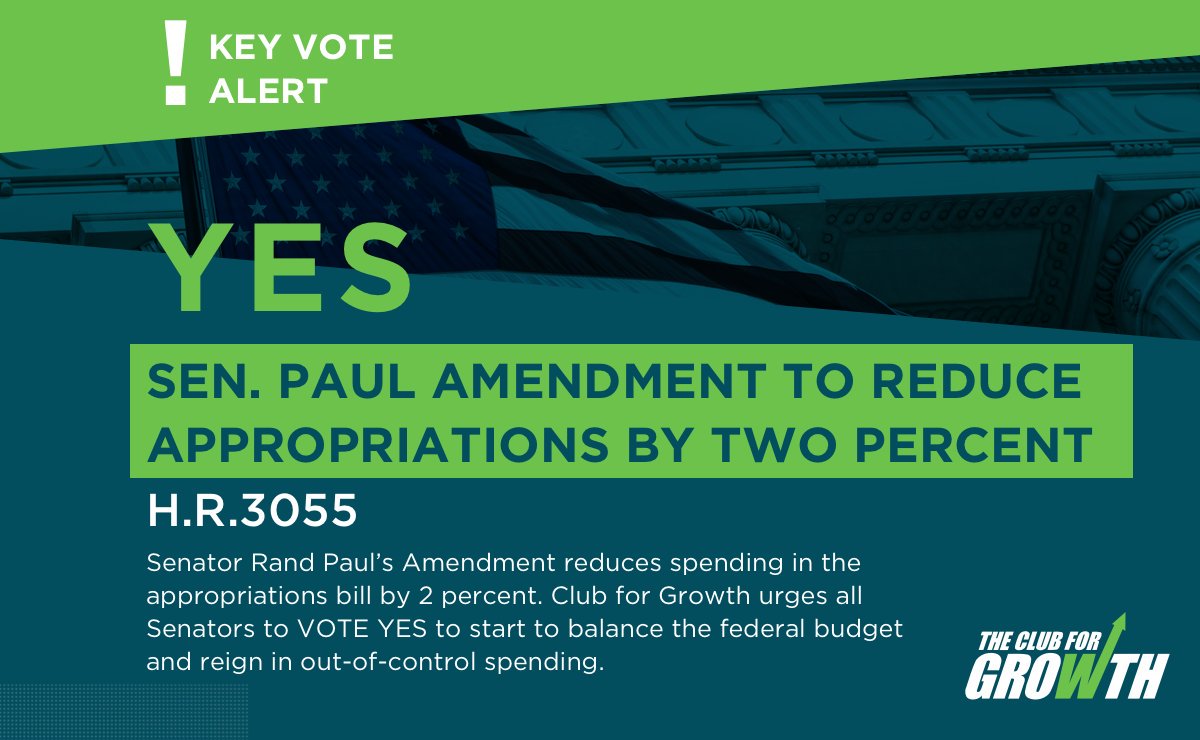 ! KEY VOTE ALERT

YES

SEN. PAUL AMENDMENT TO REDUCE APPROPRIATIONS BY TWO PERCENT

H.R.3055

Senator Rand Paul's Amendment reduces spending in the appropriations bill by 2 percent. Club for Growth urges all Senators to VOTE YES to start to balance the federal budget and reign in out-of-control spending.

THE CLUB FOR GROWTH